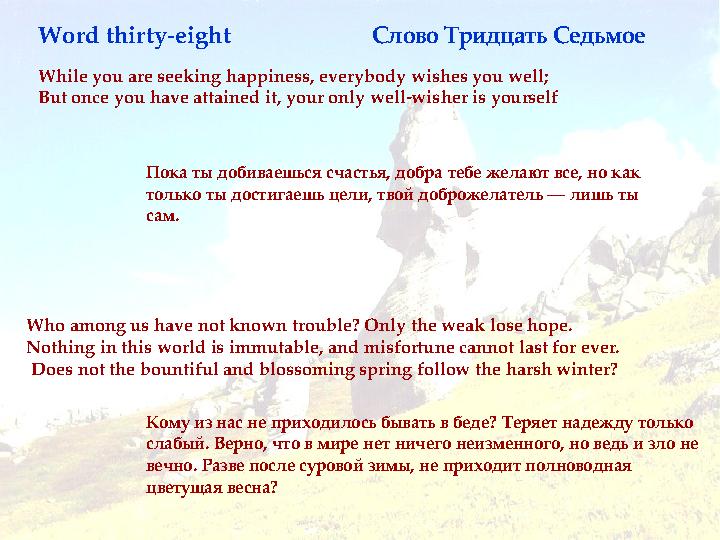 Word thirty-eight

Слово Тридцать Седьмое

While you are seeking happiness, everybody wishes you well;
But once you have attained it, your only well-wisher is yourself

Пока ты добиваешься счастья, добра тебе желают все, но как только ты достигаешь цели, твой доброжелатель — лишь ты сам.

Who among us have not known trouble? Only the weak lose hope.
Nothing in this world is immutable, and misfortune cannot last for ever.
Does not the bountiful and blossoming spring follow the harsh winter?

Кому из нас не приходилось бывать в беде? Теряет надежду только слабый. Верно, что в мире нет ничего неизменного, но ведь и зло не вечно. Разве после суровой зимы, не приходит полноводная цветущая весна?